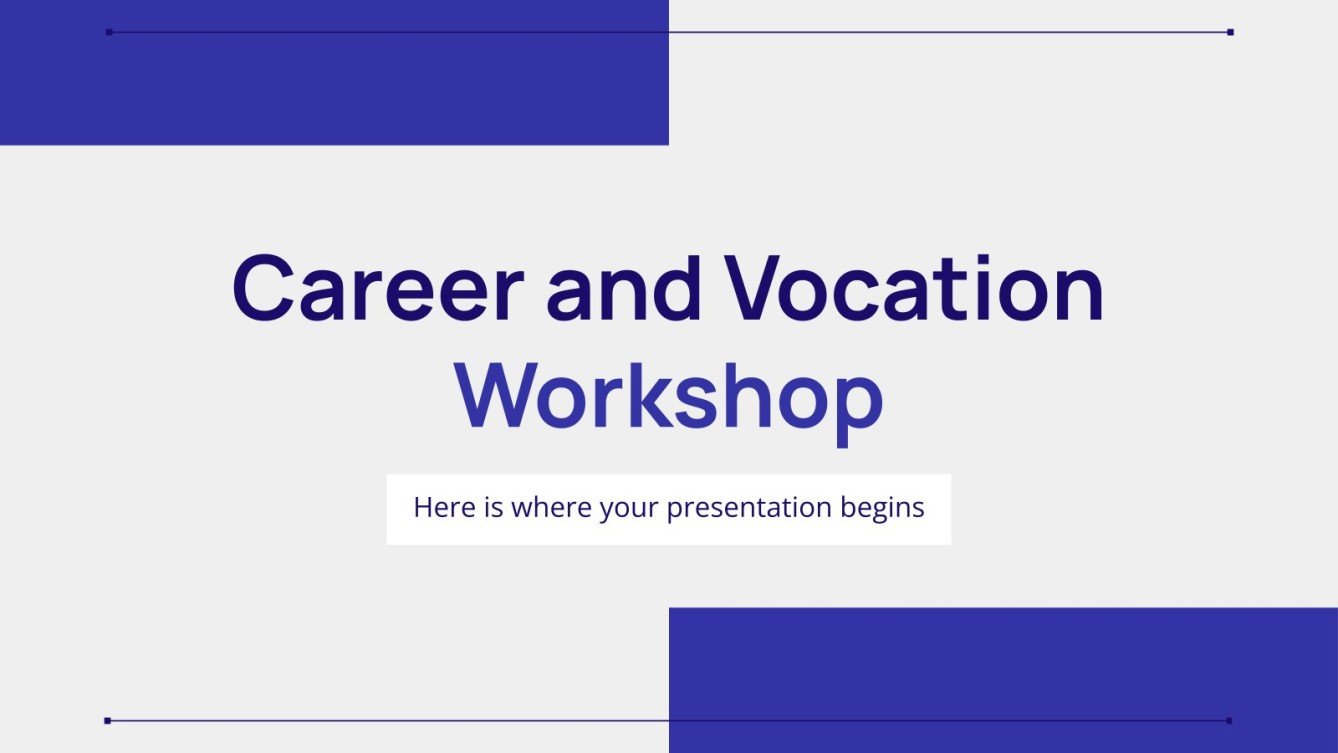 Career and Vocation Workshop

Here is where your presentation begins